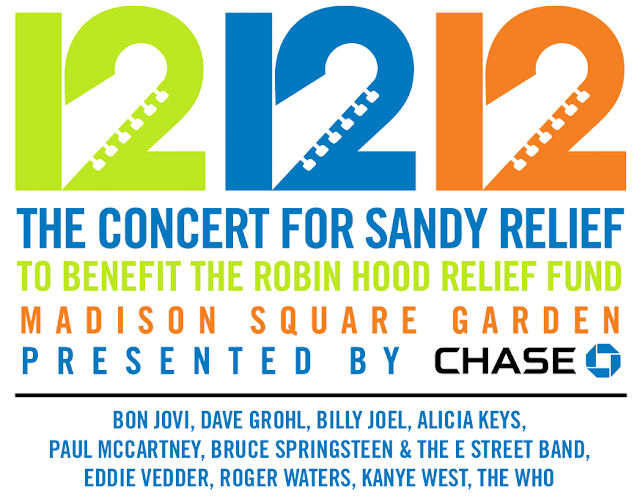 12 12 12

THE CONCERT FOR SANDY RELIEF
TO BENEFIT THE ROBIN HOOD RELIEF FUND
MADISON SQUARE GARDEN
PRESENTED BY CHASE

BON JOVI, DAVE GROHL, BILLY JOEL, ALICIA KEYS, PAUL MCCARTNEY, BRUCE SPRINGSTEEN & THE E STREET BAND, EDDIE VEDDER, ROGER WATERS, KANYE WEST, THE WHO